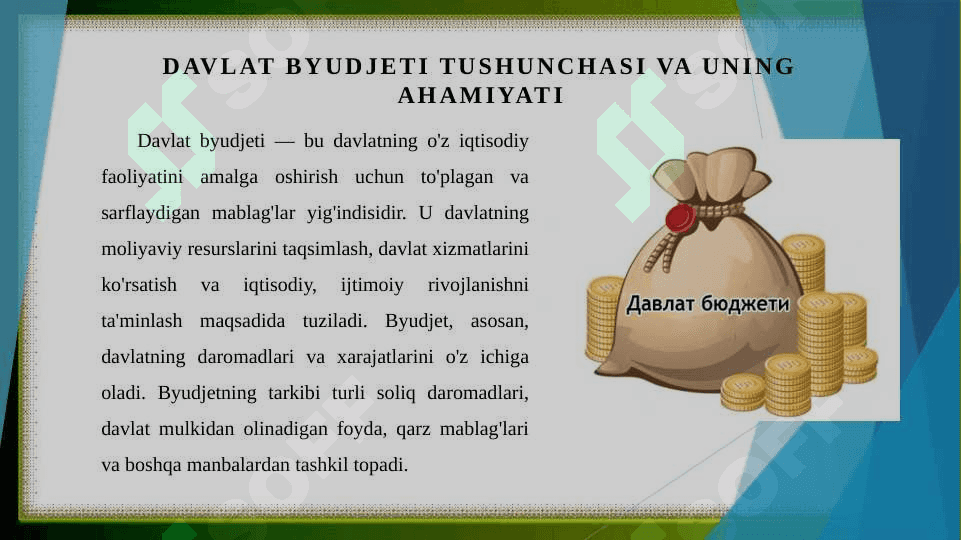 DAVLAT BYUDJETI TUSHUNCHASI VA UNING AHAMIYATI

Davlat byudjeti — bu davlatning o'z iqtisodiy faoliyatini amalga oshirish uchun to'plagan va sarflaydigan mablag'lar yig'indisidir. U davlatning moliyaviy resurslarini taqsimlash, davlat xizmatlarini ko'rsatish va iqtisodiy, ijtimoiy rivojlanishni ta'minlash maqsadida tuziladi. Byudjet, asosan, davlatning daromadlari va xarajatlarini o'z ichiga oladi. Byudjetning tarkibi turli soliq daromadlari, davlat mulkidan olinadigan foyda, qarz mablag'lari va boshqa manbalardan tashkil topadi.

Давлат бюджети